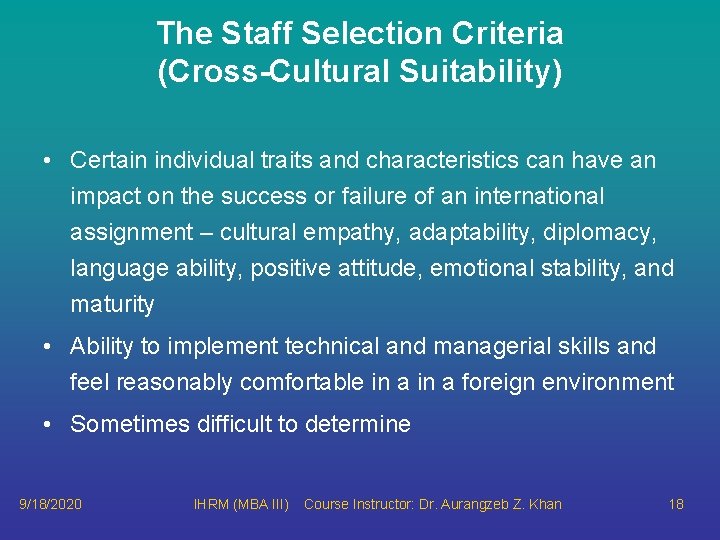 The Staff Selection Criteria (Cross-Cultural Suitability)

• Certain individual traits and characteristics can have an impact on the success or failure of an international assignment – cultural empathy, adaptability, diplomacy, language ability, positive attitude, emotional stability, and maturity

• Ability to implement technical and managerial skills and feel reasonably comfortable in a in a foreign environment

• Sometimes difficult to determine

9/18/2020 IHRM (MBA III) Course Instructor: Dr. Aurangzeb Z. Khan 18